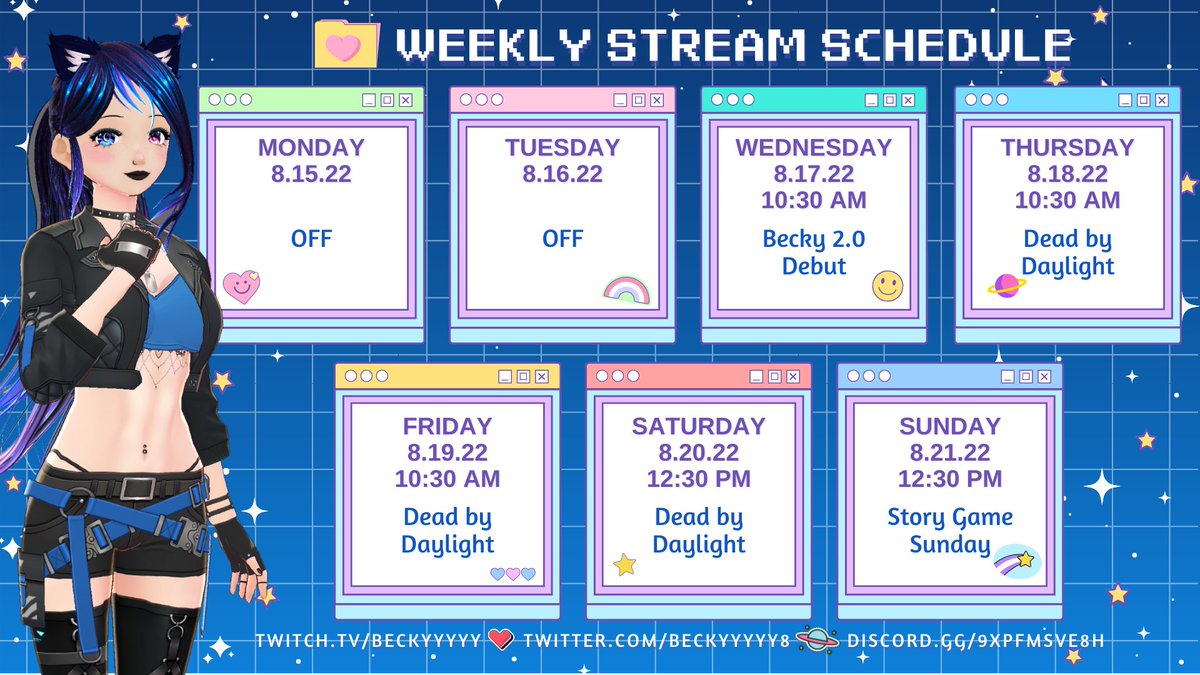 WEEKLY STREAM SCHEDULE

MONDAY
8.15.22

OFF

TUESDAY
8.16.22

OFF

WEDNESDAY
8.17.22
10:30 AM

Becky 2.0
Debut

THURSDAY
8.18.22
10:30 AM

Dead by
Daylight

FRIDAY
8.19.22
10:30 AM

Dead by
Daylight

SATURDAY
8.20.22
12:30 PM

Dead by
Daylight

SUNDAY
8.21.22
12:30 PM

Story Game
Sunday

TWITCH.TV/BECKYYYYY TWITTER.COM/BECKYYYYY8 DISCORD.GG/9XPFMSVE8H